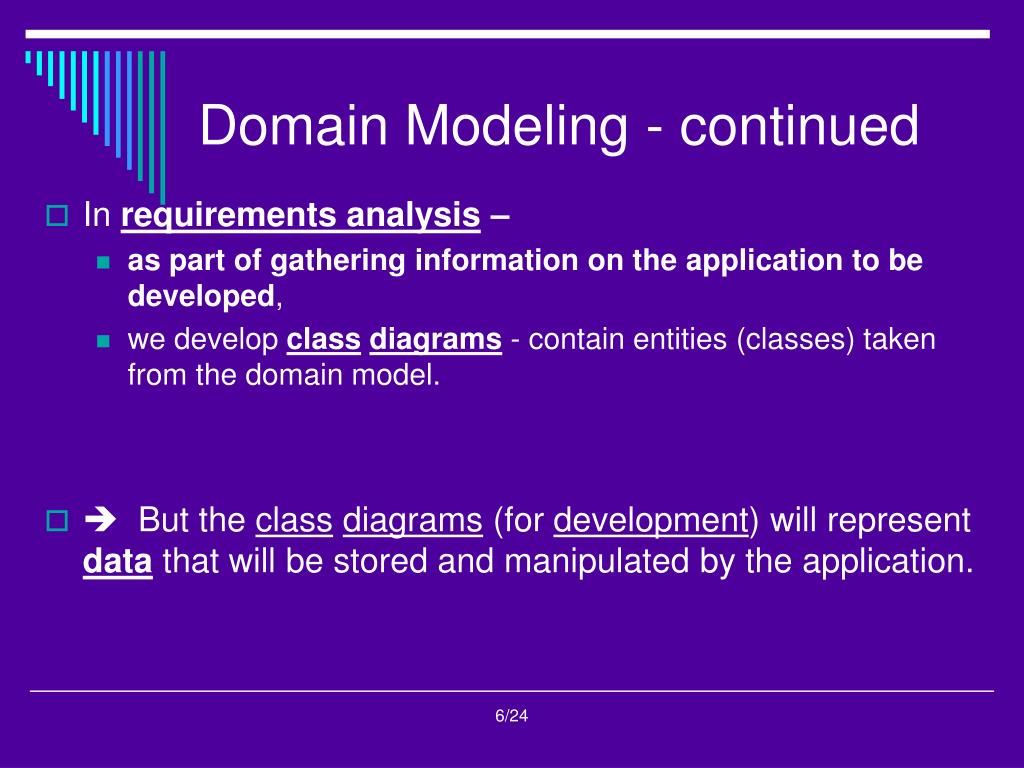 Domain Modeling - continued

In requirements analysis –

as part of gathering information on the application to be developed,

we develop class diagrams - contain entities (classes) taken from the domain model.

➔ But the class diagrams (for development) will represent data that will be stored and manipulated by the application.

6/24